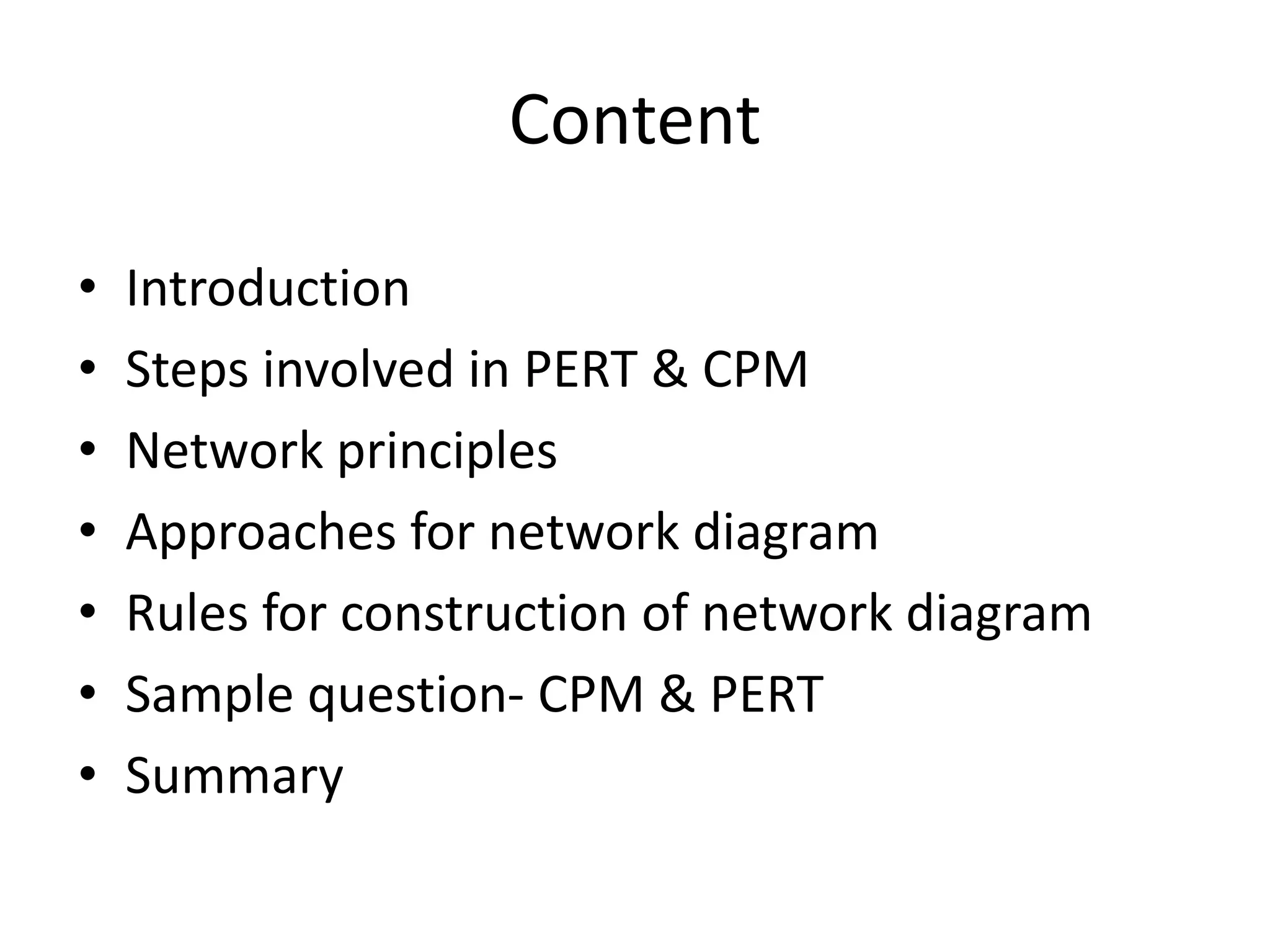 Content

• Introduction
• Steps involved in PERT & CPM
• Network principles
• Approaches for network diagram
• Rules for construction of network diagram
• Sample question- CPM & PERT
• Summary